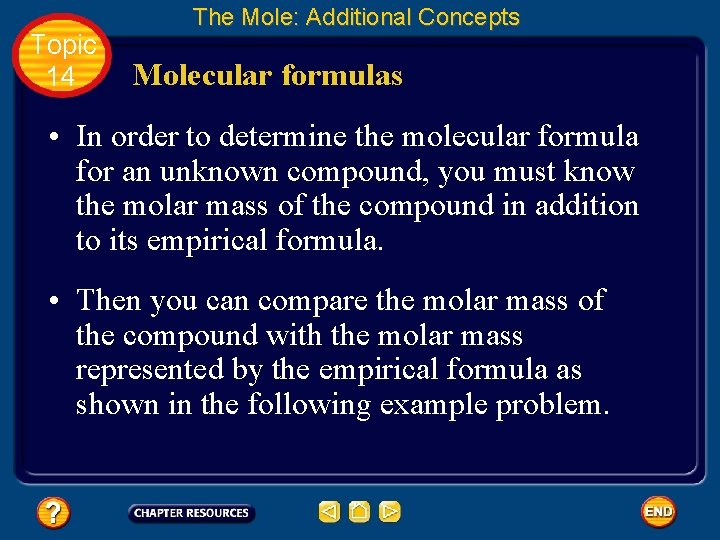 The Mole: Additional Concepts

Topic 14

Molecular formulas

• In order to determine the molecular formula for an unknown compound, you must know the molar mass of the compound in addition to its empirical formula.

• Then you can compare the molar mass of the compound with the molar mass represented by the empirical formula as shown in the following example problem.

?

CHAPTER RESOURCES

END